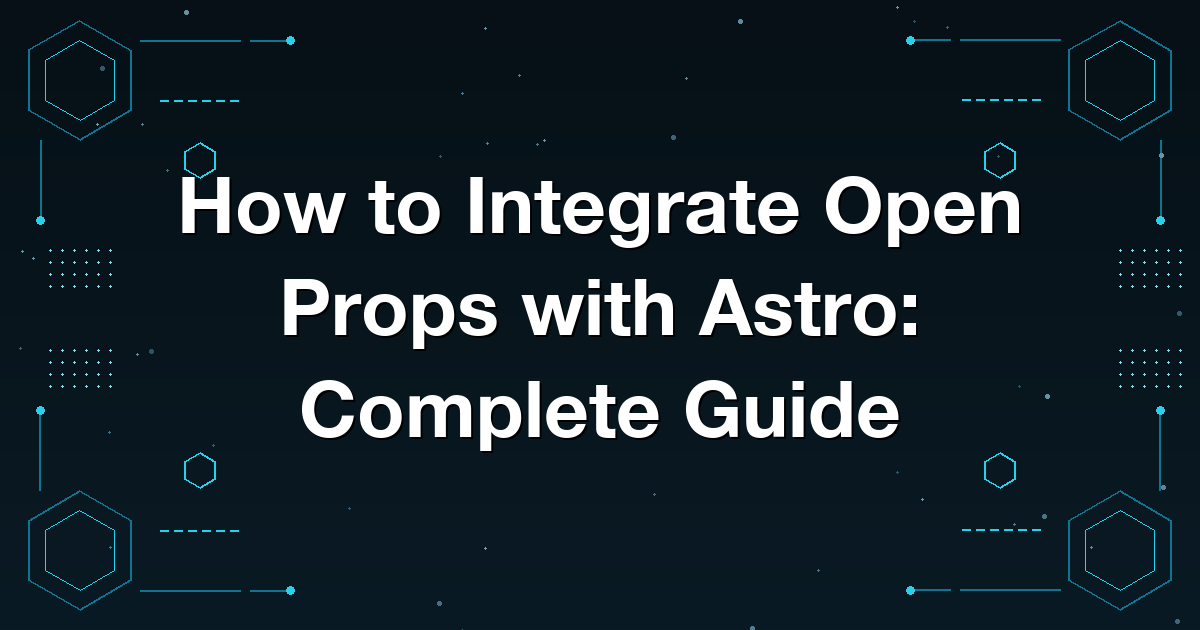 How to Integrate Open Props with Astro: Complete Guide